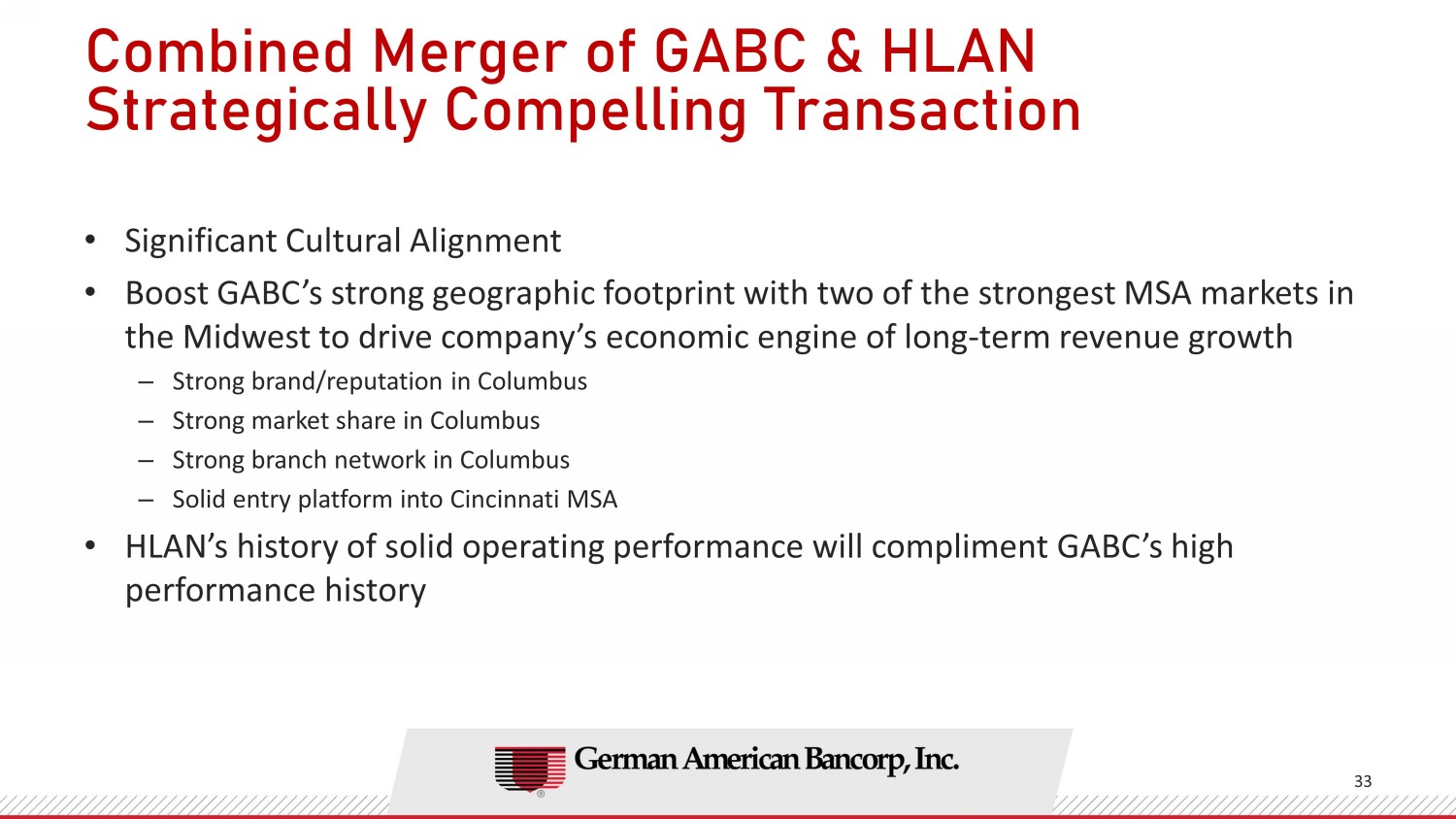 Combined Merger of GABC & HLAN
Strategically Compelling Transaction

• Significant Cultural Alignment

• Boost GABC's strong geographic footprint with two of the strongest MSA markets in the Midwest to drive company's economic engine of long-term revenue growth

– Strong brand/reputation in Columbus

– Strong market share in Columbus

– Strong branch network in Columbus

– Solid entry platform into Cincinnati MSA

• HLAN's history of solid operating performance will compliment GABC's high performance history

German American Bancorp, Inc.

®

33